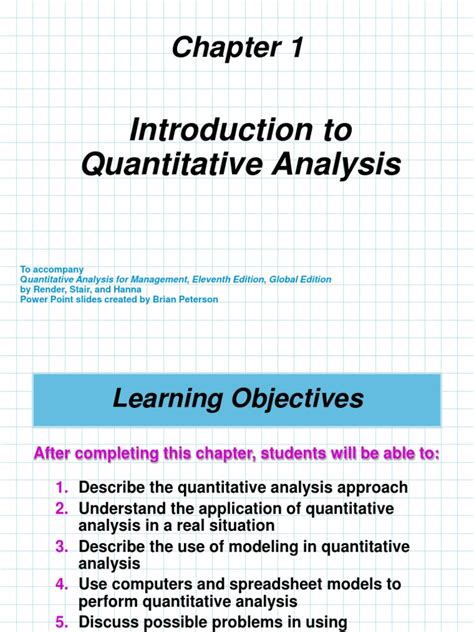 Chapter 1

Introduction to Quantitative Analysis

To accompany
Quantitative Analysis for Management, Eleventh Edition, Global Edition
by Render, Stair, and Hanna
Power Point slides created by Brian Peterson

Learning Objectives

After completing this chapter, students will be able to:

1. Describe the quantitative analysis approach
2. Understand the application of quantitative analysis in a real situation
3. Describe the use of modeling in quantitative analysis
4. Use computers and spreadsheet models to perform quantitative analysis
5. Discuss possible problems in using